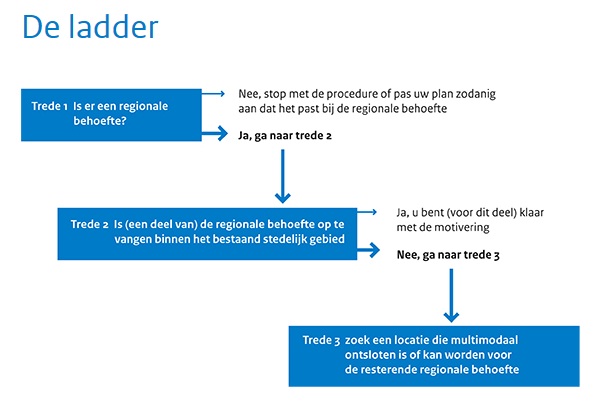 De ladder

Trede 1 Is er een regionale behoefte?

Nee, stop met de procedure of pas uw plan zodanig aan dat het past bij de regionale behoefte

Ja, ga naar trede 2

Trede 2 Is (een deel van) de regionale behoefte op te vangen binnen het bestaand stedelijk gebied

Ja, u bent (voor dit deel) klaar met de motivering

Nee, ga naar trede 3

Trede 3 zoek een locatie die multimodaal ontsloten is of kan worden voor de resterende regionale behoefte